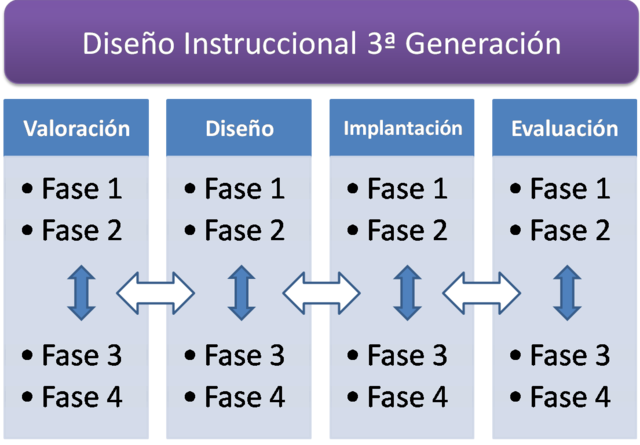 Diseño Instruccional 3ª Generación

Valoración
• Fase 1
• Fase 2
• Fase 3
• Fase 4

Diseño
• Fase 1
• Fase 2
• Fase 3
• Fase 4

Implantación
• Fase 1
• Fase 2
• Fase 3
• Fase 4

Evaluación
• Fase 1
• Fase 2
• Fase 3
• Fase 4